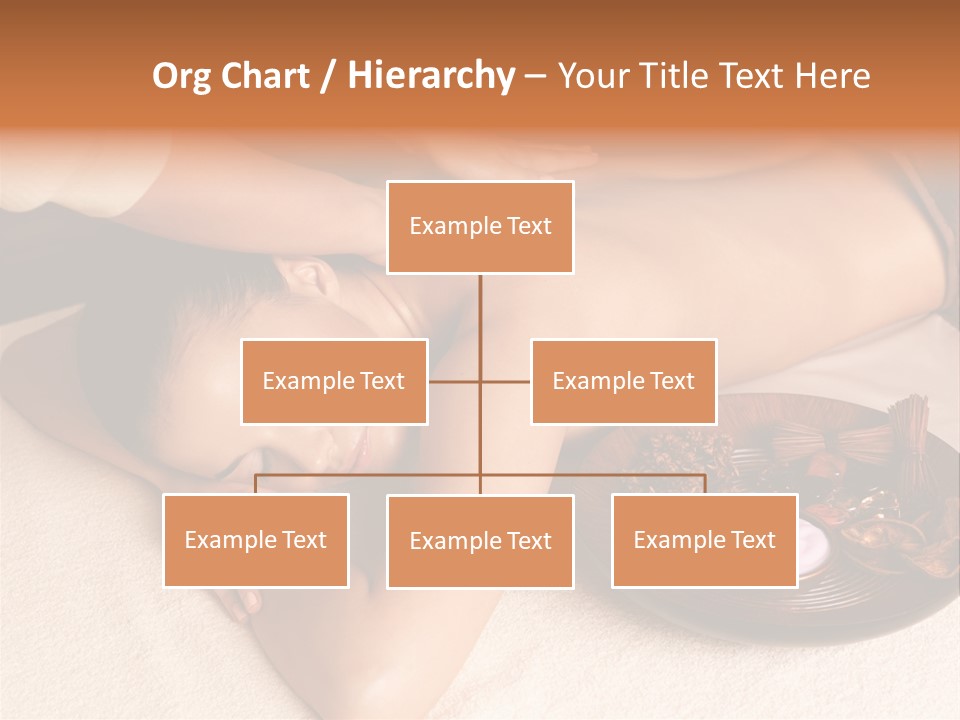 Org Chart / Hierarchy – Your Title Text Here

Example Text

Example Text

Example Text

Example Text

Example Text

Example Text